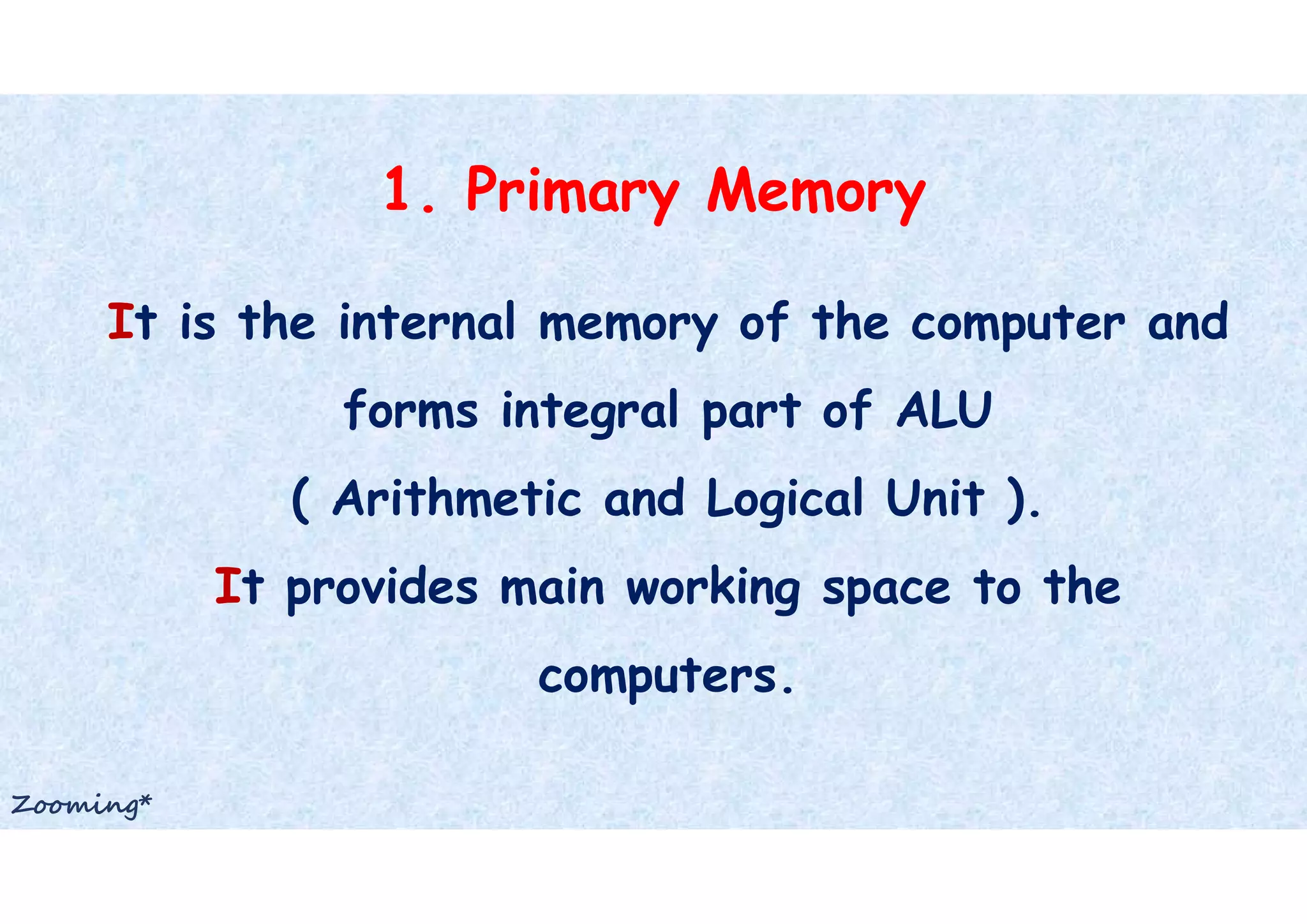 1. Primary Memory

It is the internal memory of the computer and forms integral part of ALU ( Arithmetic and Logical Unit ).

It provides main working space to the computers.

Zooming*